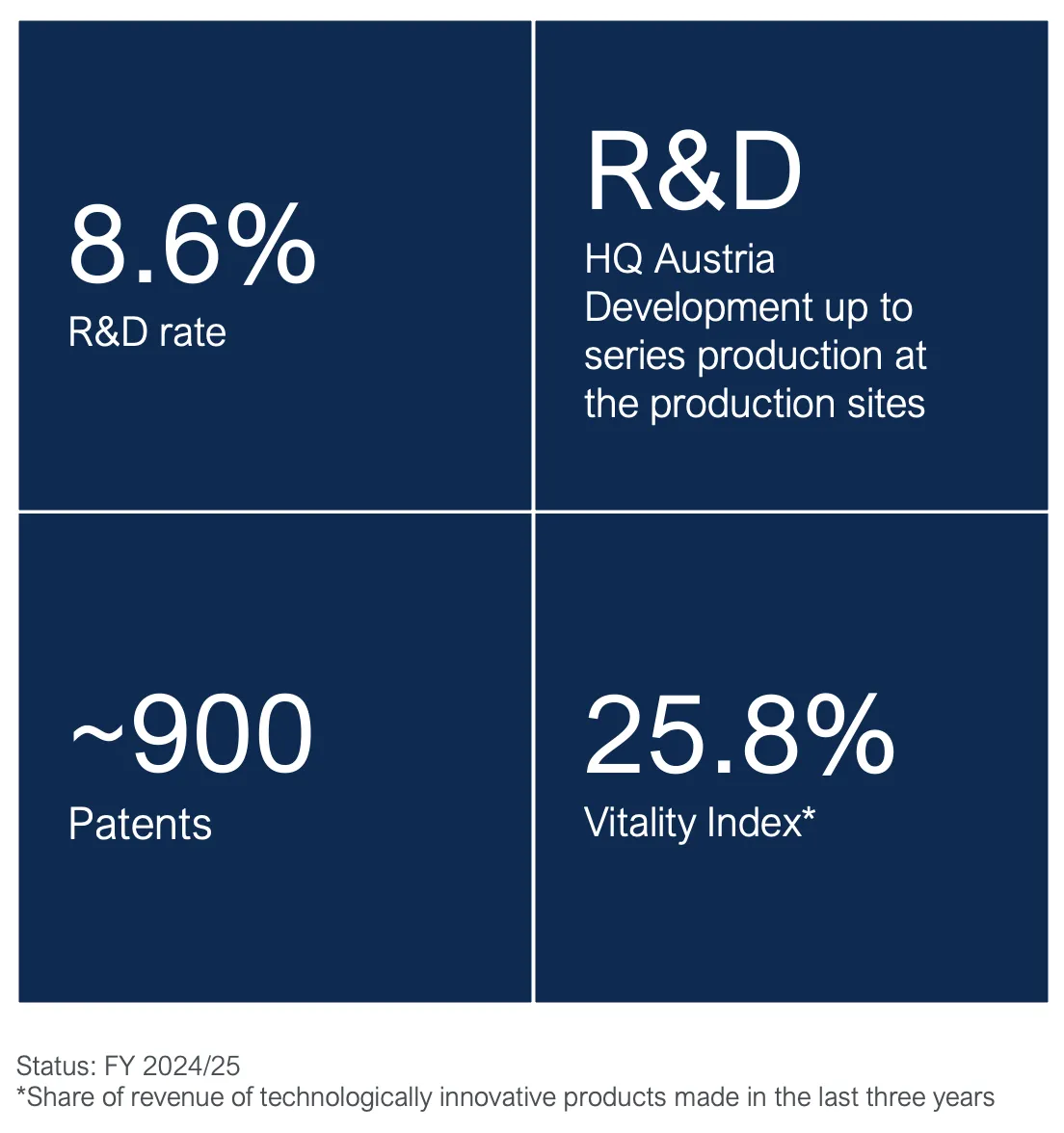 8.6%
R&D rate

R&D
HQ Austria
Development up to series production at the production sites

~900
Patents

25.8%
Vitality Index*

Status: FY 2024/25
*Share of revenue of technologically innovative products made in the last three years